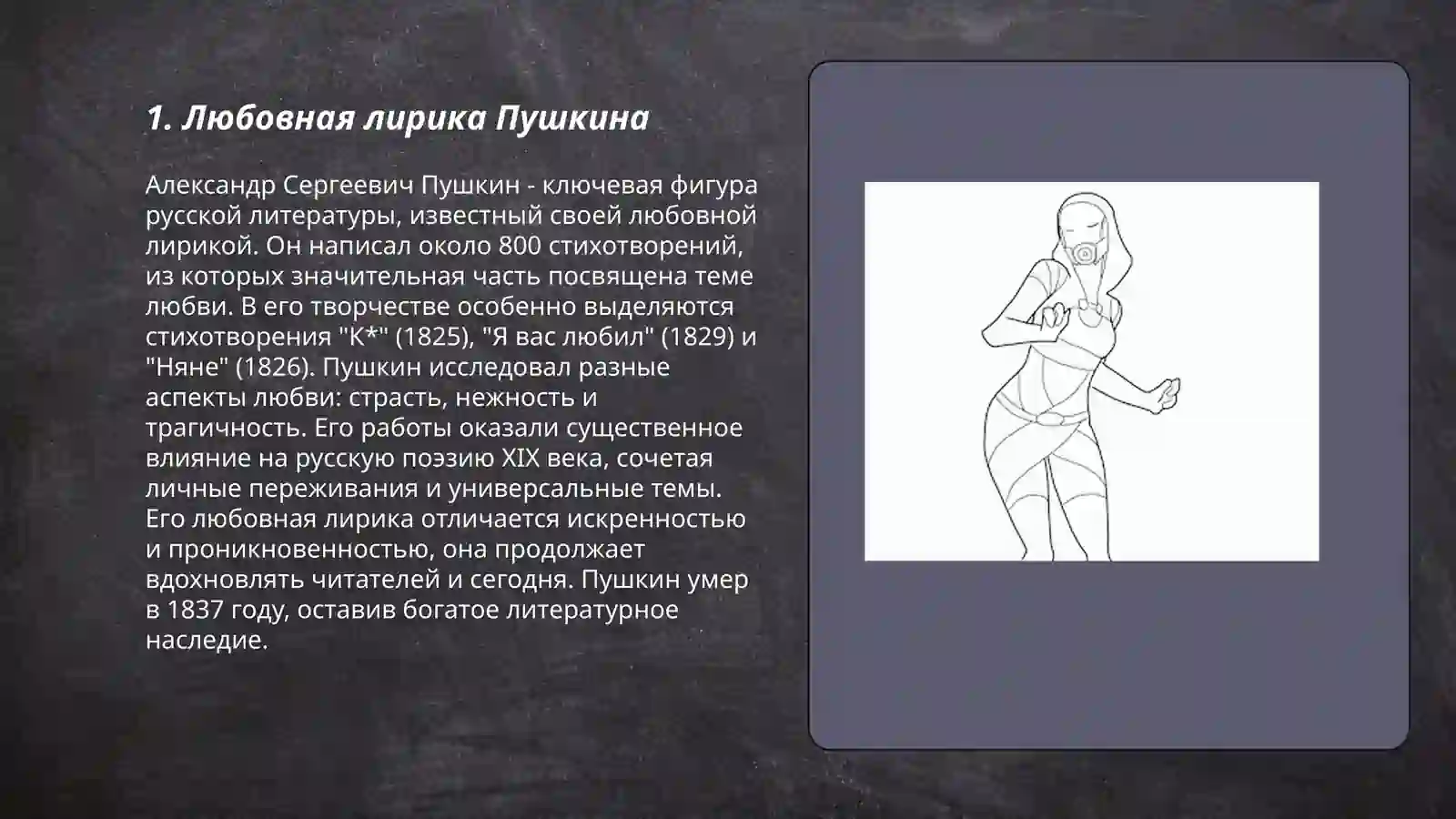 1. Любовная лирика Пушкина

Александр Сергеевич Пушкин - ключевая фигура русской литературы, известный своей любовной лирикой. Он написал около 800 стихотворений, из которых значительная часть посвящена теме любви. В его творчестве особенно выделяются стихотворения "К*" (1825), "Я вас любил" (1829) и "Няне" (1826). Пушкин исследовал разные аспекты любви: страсть, нежность и трагичность. Его работы оказали существенное влияние на русскую поэзию XIX века, сочетая личные переживания и универсальные темы. Его любовная лирика отличается искренностью и проникновенностью, она продолжает вдохновлять читателей и сегодня. Пушкин умер в 1837 году, оставив богатое литературное наследие.